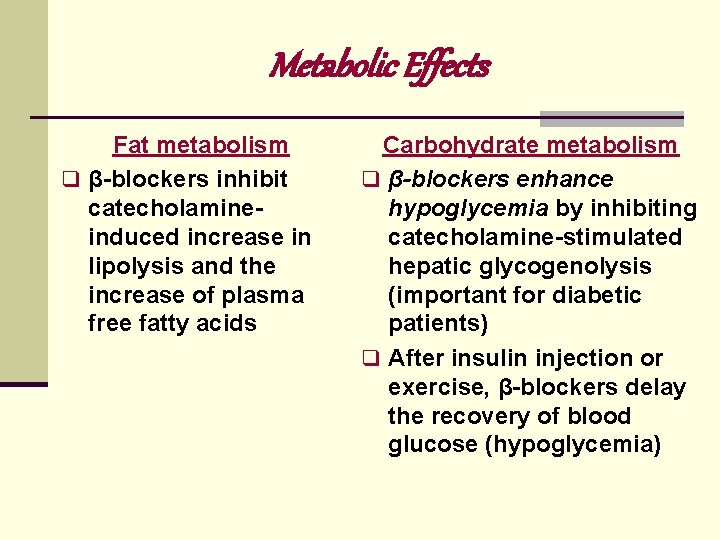 Metabolic Effects

Fat metabolism

❑ β-blockers inhibit catecholamine-induced increase in lipolysis and the increase of plasma free fatty acids

Carbohydrate metabolism

❑ β-blockers enhance hypoglycemia by inhibiting catecholamine-stimulated hepatic glycogenolysis (important for diabetic patients)

❑ After insulin injection or exercise, β-blockers delay the recovery of blood glucose (hypoglycemia)